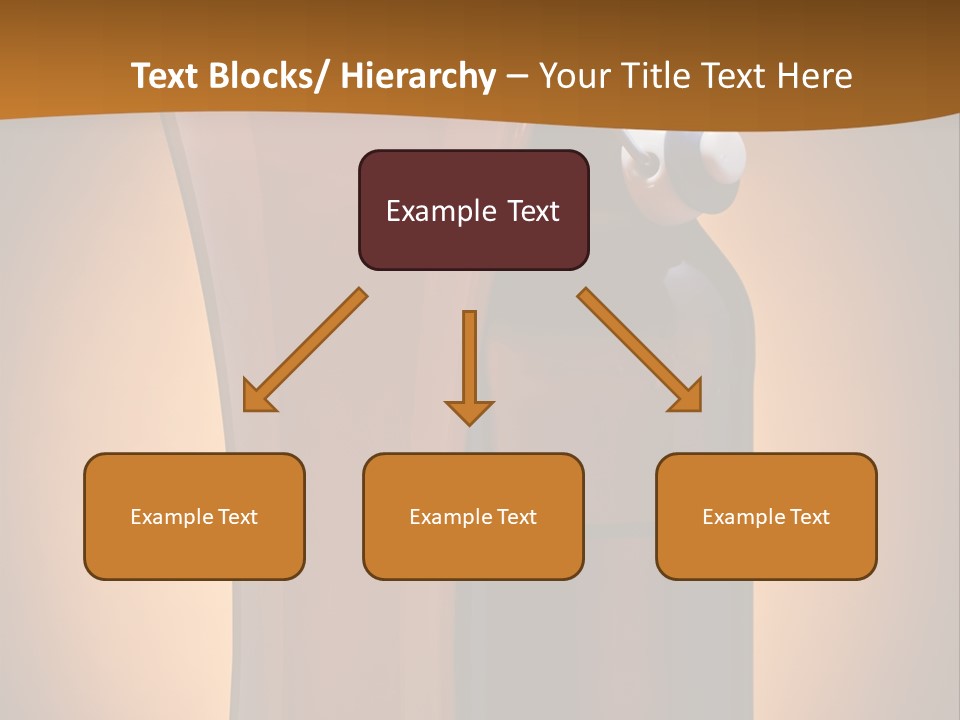 Text Blocks/ Hierarchy – Your Title Text Here

Example Text

Example Text

Example Text

Example Text